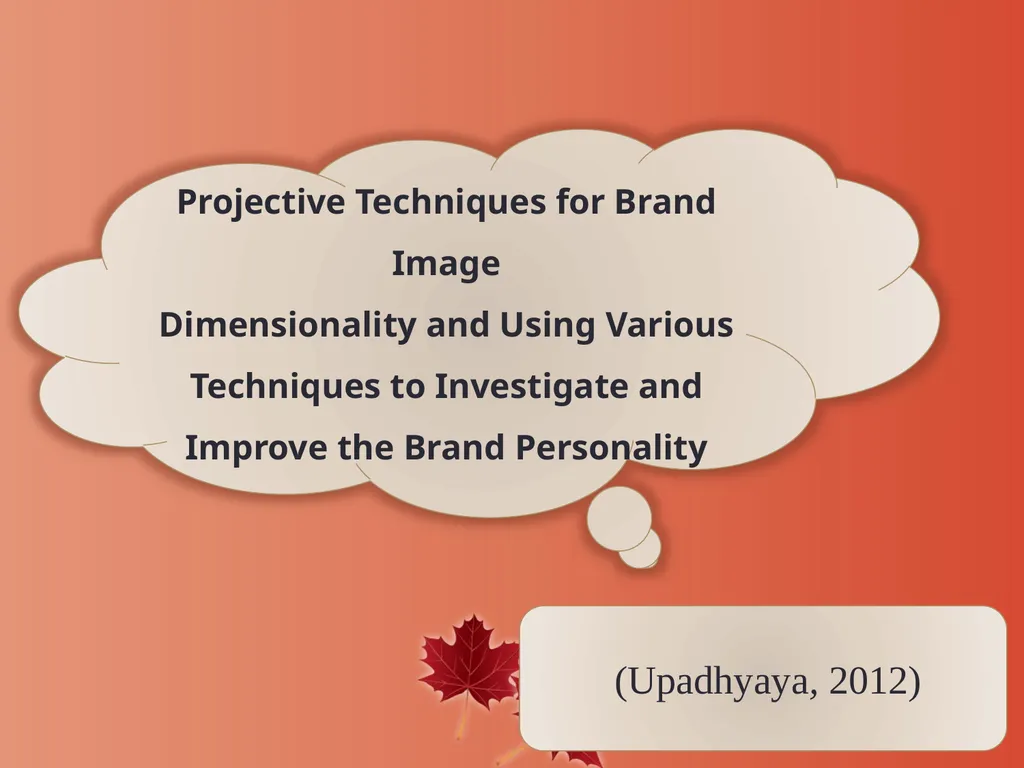 Projective Techniques for Brand Image Dimensionality and Using Various Techniques to Investigate and Improve the Brand Personality

(Upadhyaya, 2012)